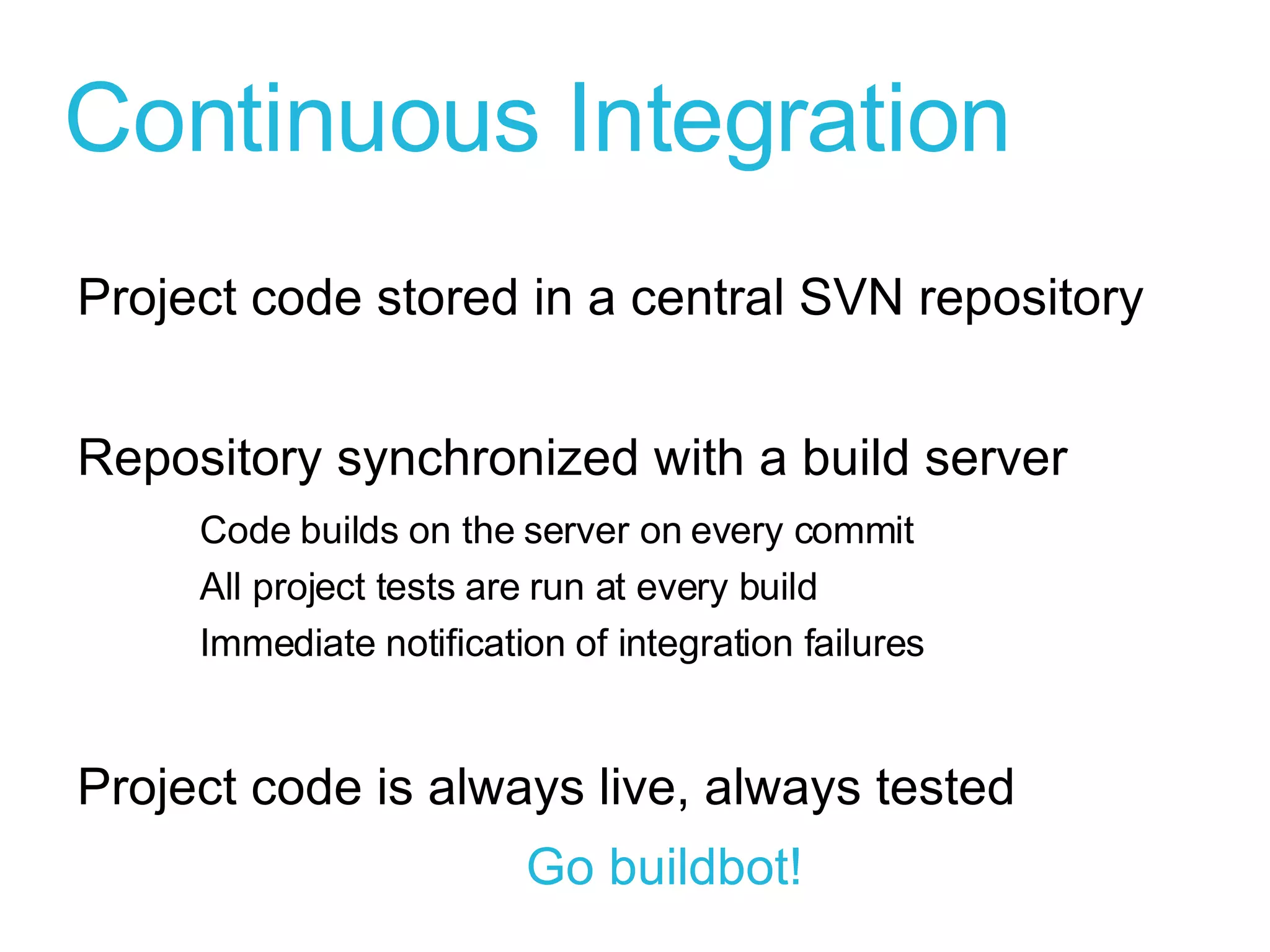 Continuous Integration

Project code stored in a central SVN repository

Repository synchronized with a build server

Code builds on the server on every commit

All project tests are run at every build

Immediate notification of integration failures

Project code is always live, always tested

Go buildbot!